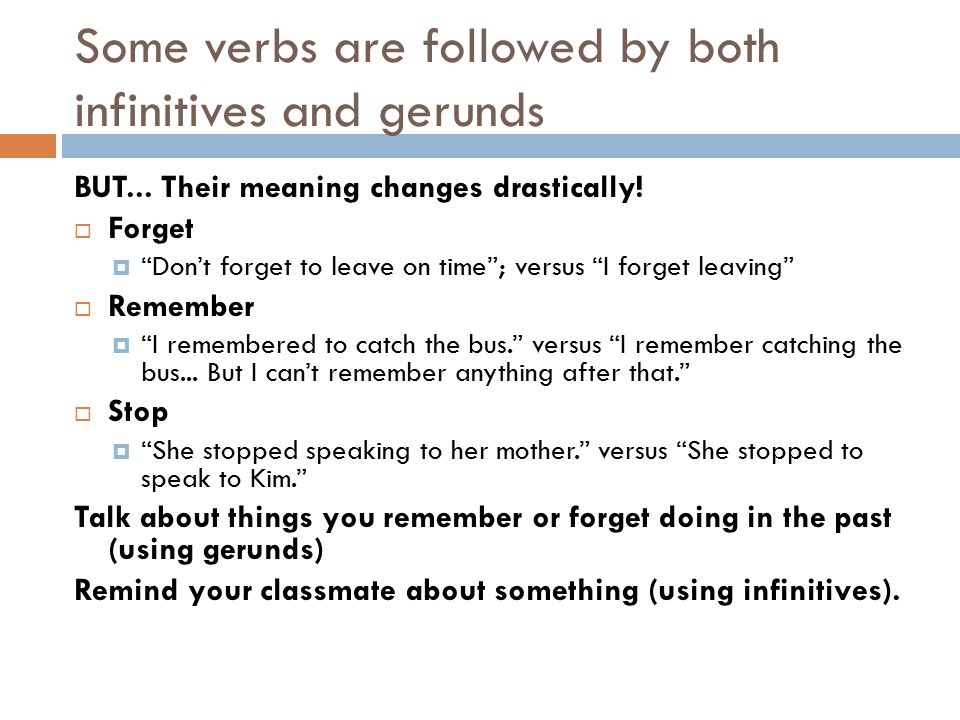 Some verbs are followed by both infinitives and gerunds

BUT… Their meaning changes drastically!

Forget

“Don’t forget to leave on time”; versus “I forget leaving”

Remember

“I remembered to catch the bus.” versus “I remember catching the bus… But I can’t remember anything after that.”

Stop

“She stopped speaking to her mother.” versus “She stopped to speak to Kim.”

Talk about things you remember or forget doing in the past (using gerunds)

Remind your classmate about something (using infinitives).